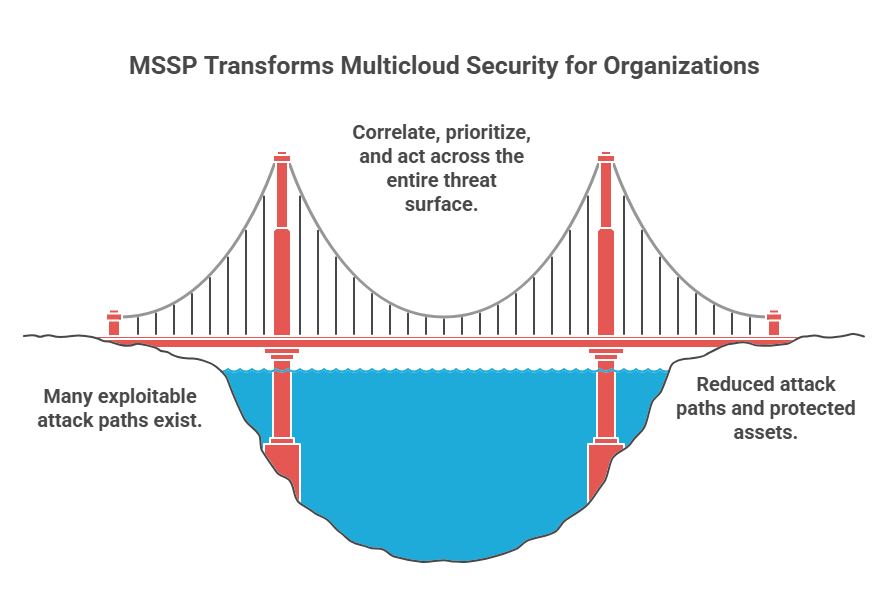 MSSP Transforms Multicloud Security for Organizations

Correlate, prioritize, and act across the entire threat surface.

Many exploitable attack paths exist.

Reduced attack paths and protected assets.